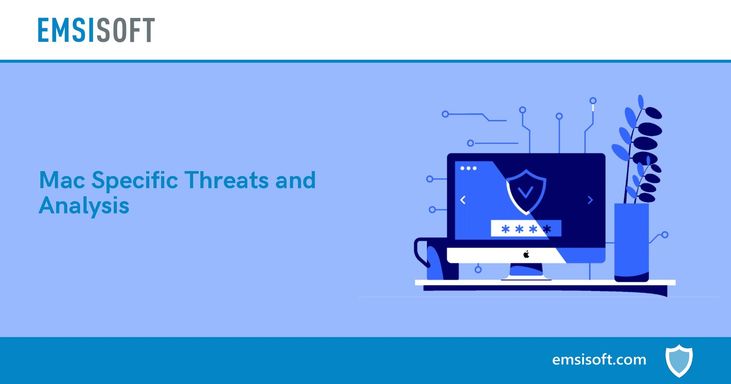 EMSISOFT

Mac Specific Threats and Analysis

****

emsisoft.com